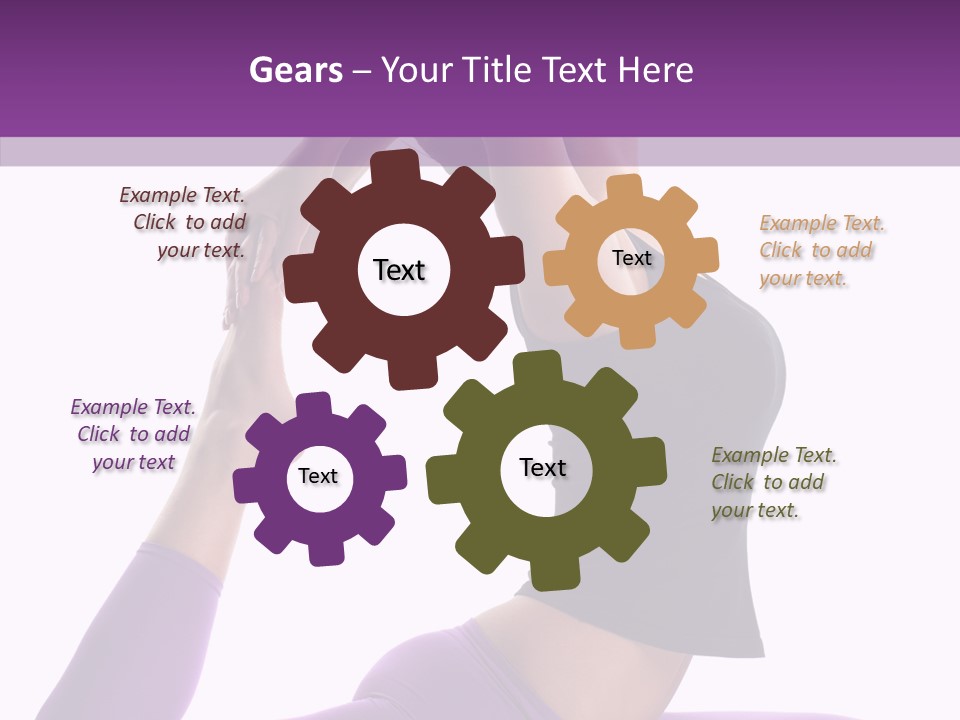 Gears – Your Title Text Here

Example Text. Click to add your text.

Text

Text

Example Text. Click to add your text.

Example Text. Click to add your text

Text

Text

Example Text. Click to add your text.